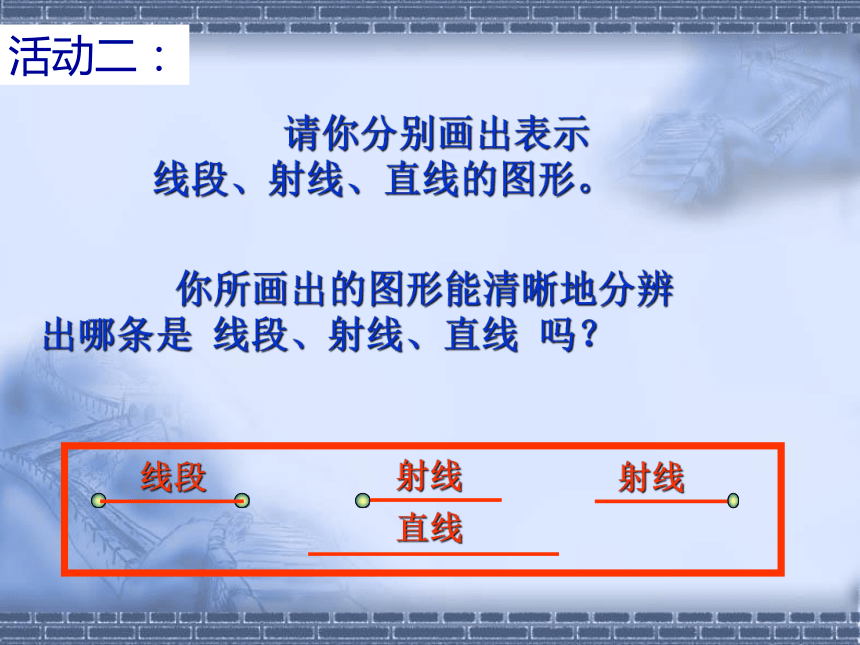 活动二：

请你分别画出表示线段、射线、直线的图形。

你所画出的图形能清晰地分辨出哪条是 线段、射线、直线 吗？

线段

射线

射线

直线